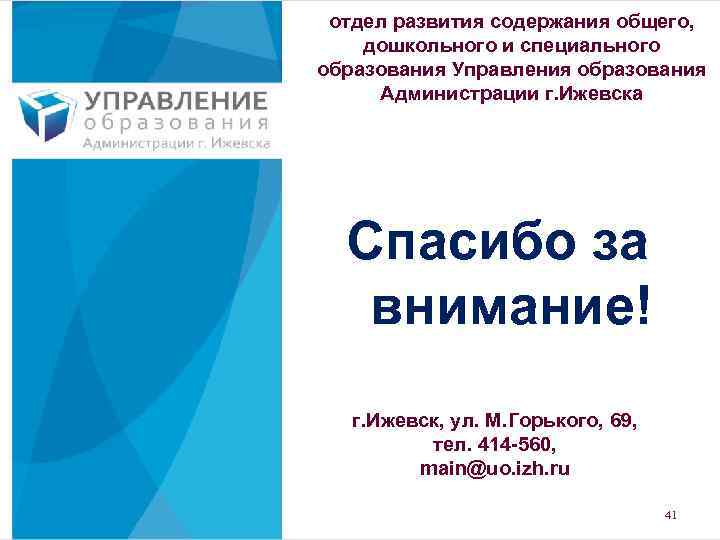 УПРАВЛЕНИЕ
образования
Администрации г. Ижевска

отдел развития содержания общего, дошкольного и специального образования Управления образования Администрации г.Ижевска

Спасибо за внимание!

г.Ижевск, ул. М.Горького, 69,
тел. 414-560,
main@uo.izh.ru

41